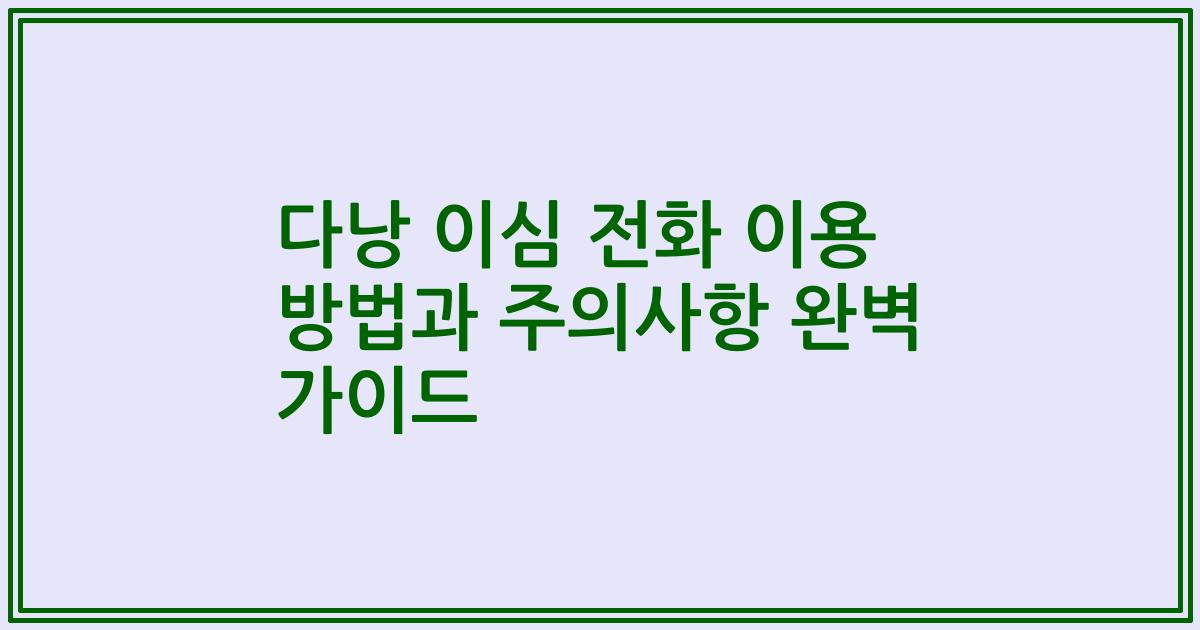 다낭 이심 전화 이용 방법과 주의사항 완벽 가이드